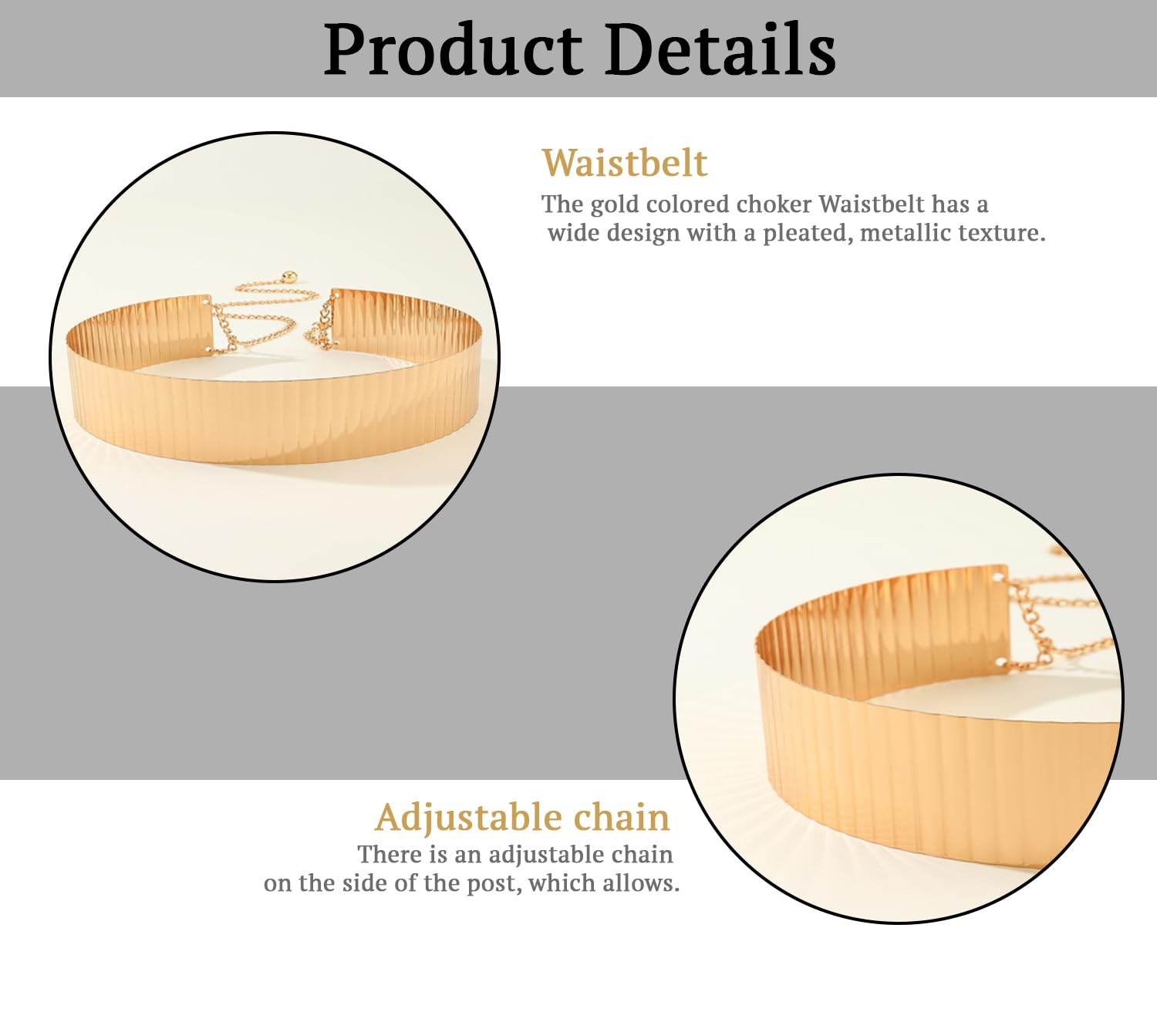 Product Details

Waistbelt

The gold colored choker Waistbelt has a wide design with a pleated, metallic texture.

Adjustable chain

There is an adjustable chain on the side of the post, which allows.